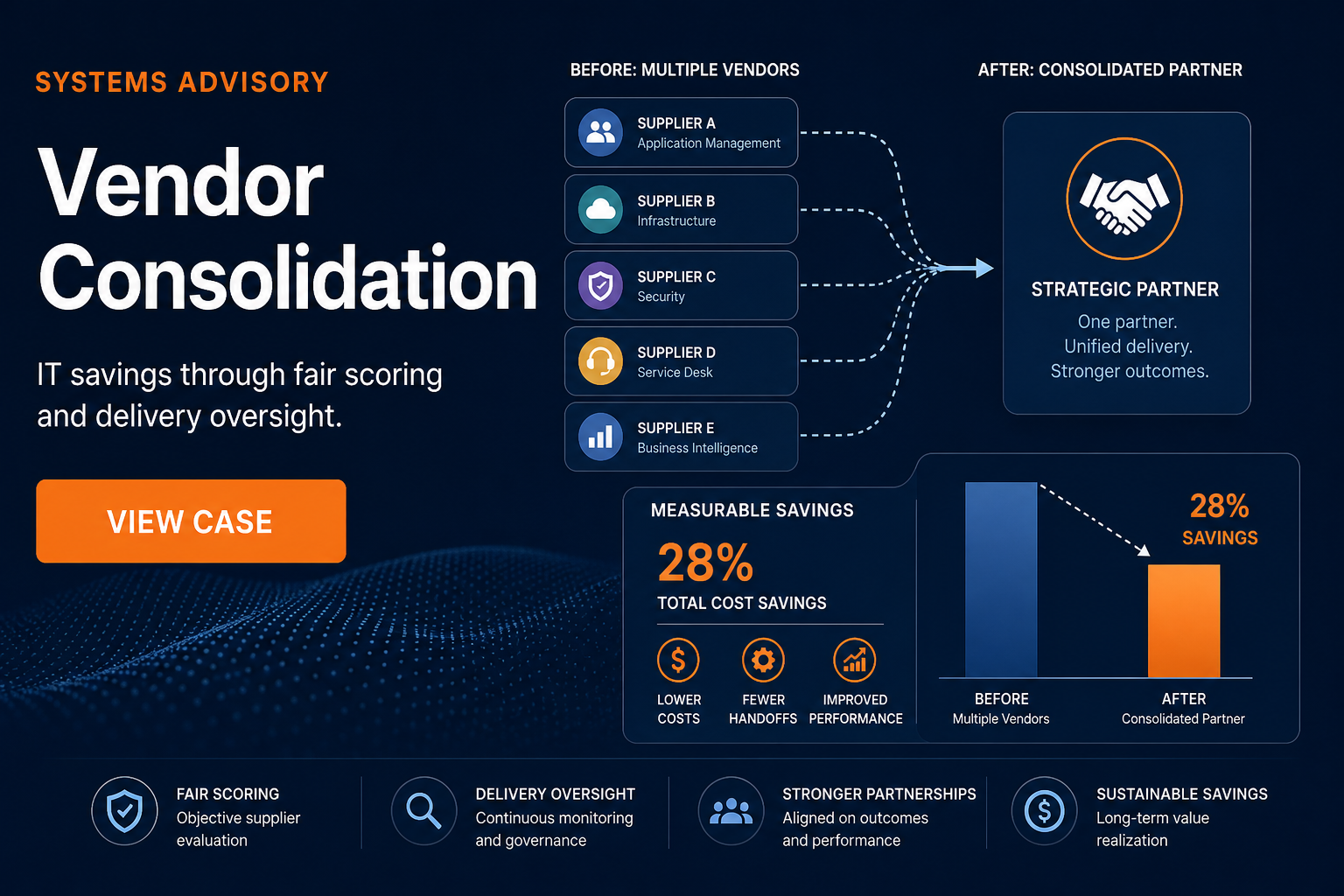 SYSTEMS ADVISORY

Vendor Consolidation

IT savings through fair scoring and delivery oversight.

VIEW CASE

BEFORE: MULTIPLE VENDORS

SUPPLIER A
Application Management

SUPPLIER B
Infrastructure

SUPPLIER C
Security

SUPPLIER D
Service Desk

SUPPLIER E
Business Intelligence

AFTER: CONSOLIDATED PARTNER

STRATEGIC PARTNER
One partner.
Unified delivery.
Stronger outcomes.

MEASURABLE SAVINGS

28%
TOTAL COST SAVINGS

LOWER COSTS
FEWER HANDOFFS
IMPROVED PERFORMANCE

28%
SAVINGS

BEFORE
Multiple Vendors

AFTER
Consolidated Partner

FAIR SCORING
Objective supplier evaluation

DELIVERY OVERSIGHT
Continuous monitoring and governance

STRONGER PARTNERSHIPS
Aligned on outcomes and performance

SUSTAINABLE SAVINGS
Long-term value realization